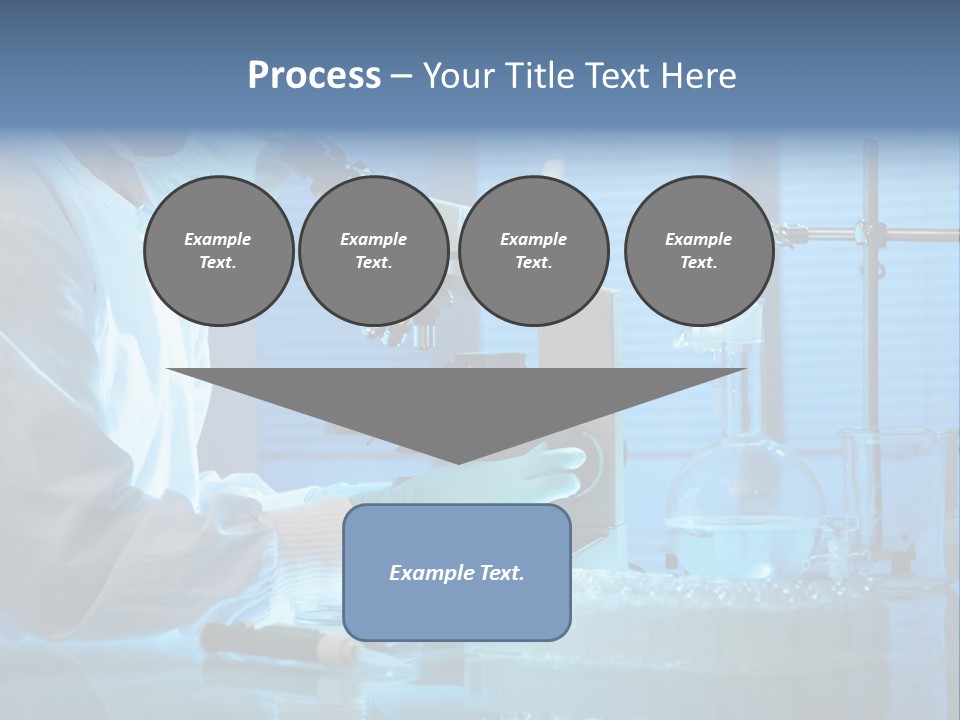 Process – Your Title Text Here

Example Text.

Example Text.

Example Text.

Example Text.

Example Text.